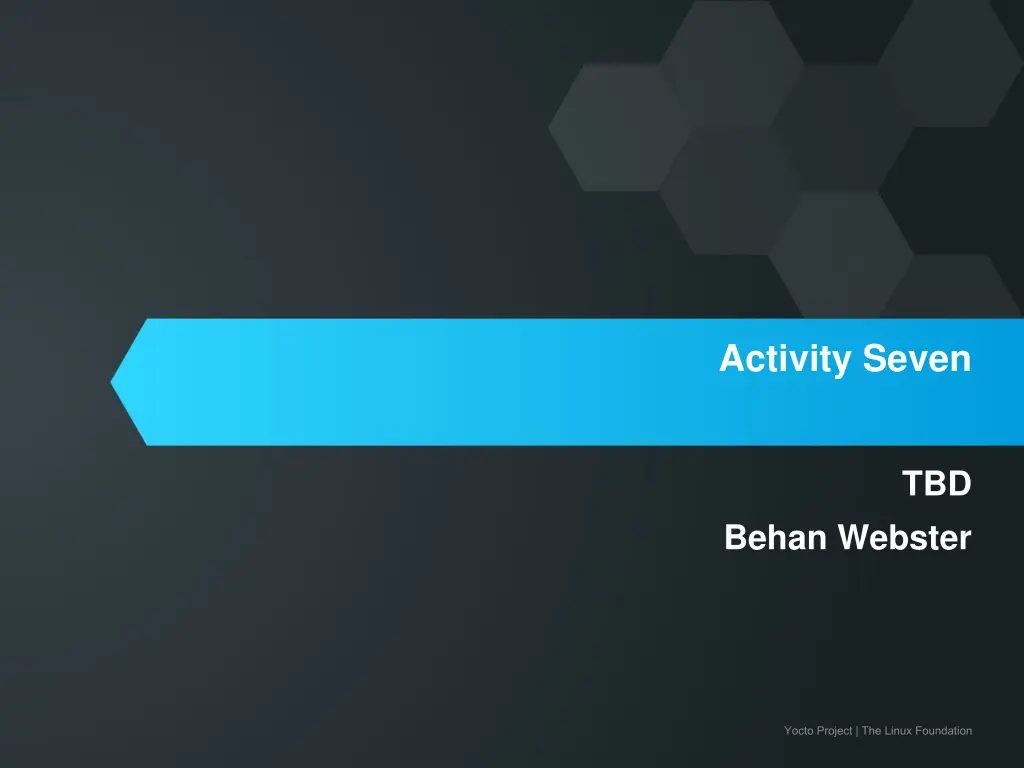 Activity Seven

TBD

Behan Webster

Yocto Project | The Linux Foundation